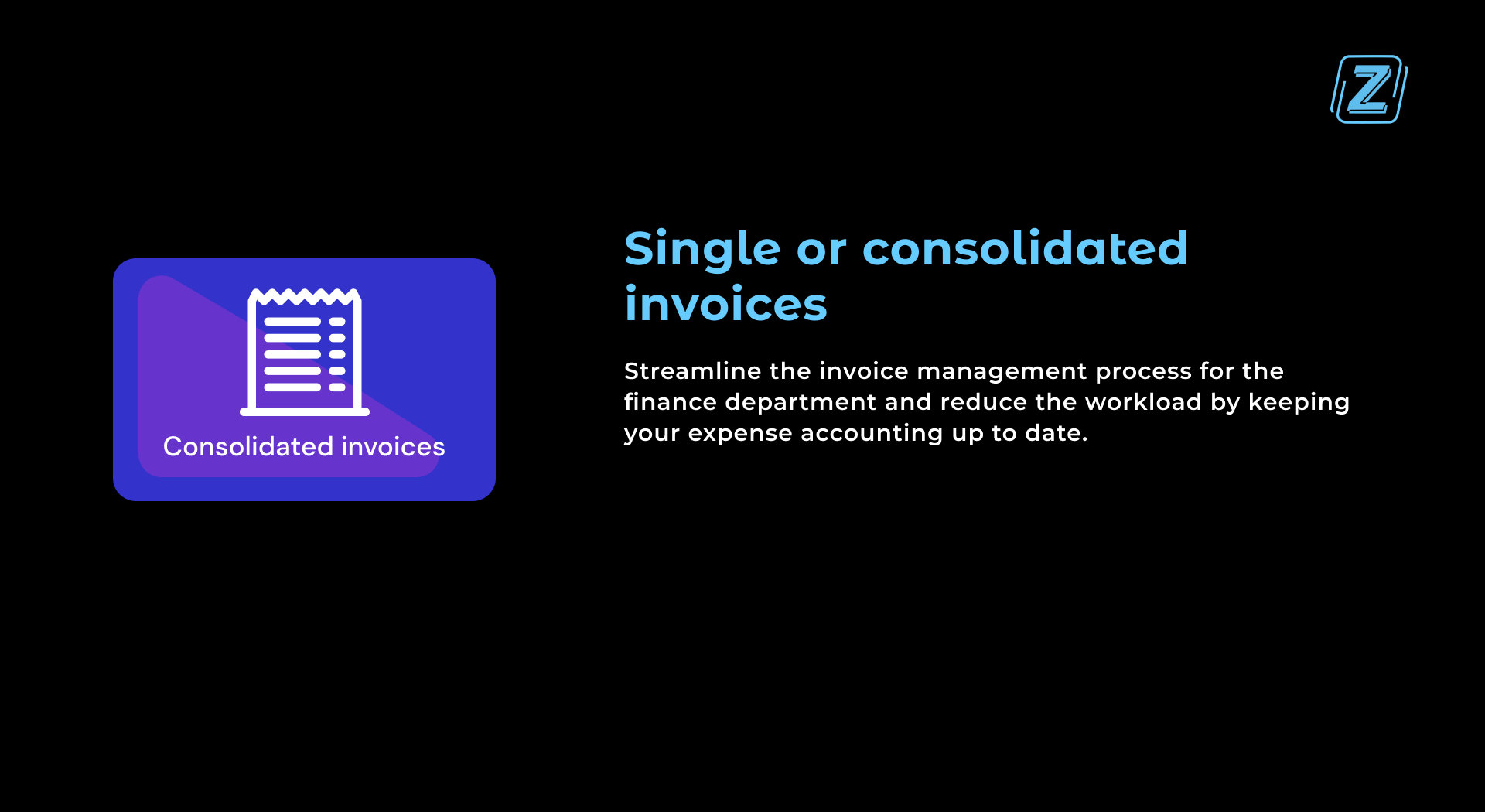 Z

Consolidated invoices

Single or consolidated invoices

Streamline the invoice management process for the finance department and reduce the workload by keeping your expense accounting up to date.